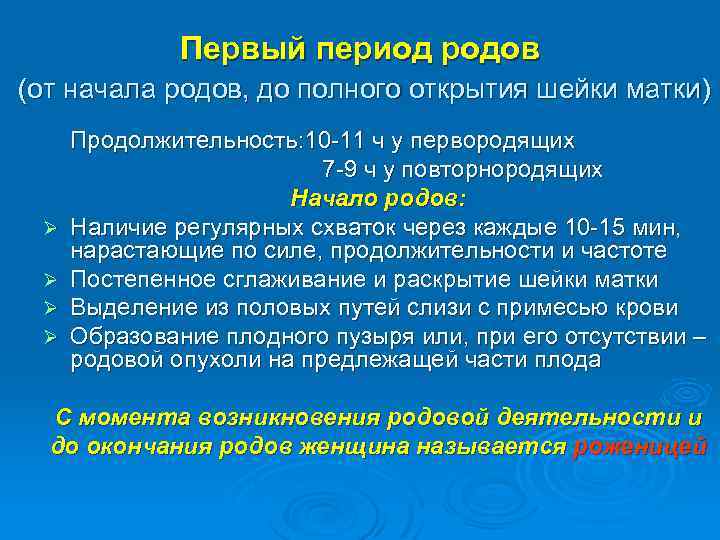 Первый период родов
(от начала родов, до полного открытия шейки матки)

Продолжительность:10-11 ч у первородящих
7-9 ч у повторнородящих

Начало родов:

➢ Наличие регулярных схваток через каждые 10-15 мин, нарастающие по силе, продолжительности и частоте
➢ Постепенное сглаживание и раскрытие шейки матки
➢ Выделение из половых путей слизи с примесью крови
➢ Образование плодного пузыря или, при его отсутствии – родовой опухоли на предлежащей части плода

С момента возникновения родовой деятельности и до окончания родов женщина называется роженицей